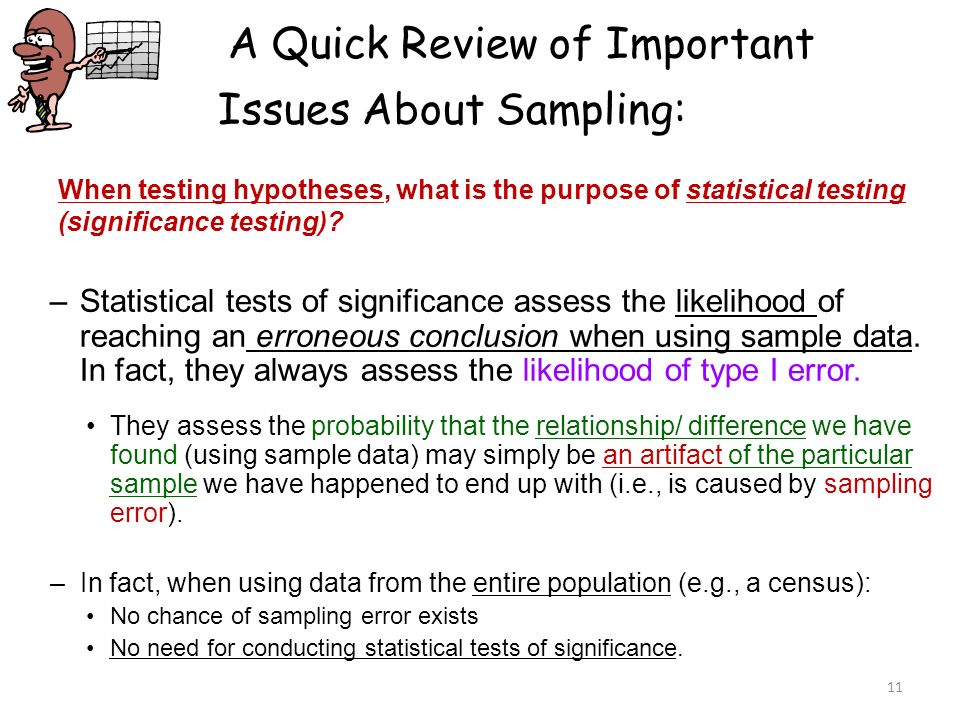 A Quick Review of Important Issues About Sampling:

When testing hypotheses, what is the purpose of statistical testing (significance testing)?

– Statistical tests of significance assess the likelihood of reaching an erroneous conclusion when using sample data. In fact, they always assess the likelihood of type I error.

• They assess the probability that the relationship/ difference we have found (using sample data) may simply be an artifact of the particular sample we have happened to end up with (i.e., is caused by sampling error).

– In fact, when using data from the entire population (e.g., a census):

• No chance of sampling error exists

• No need for conducting statistical tests of significance.

11